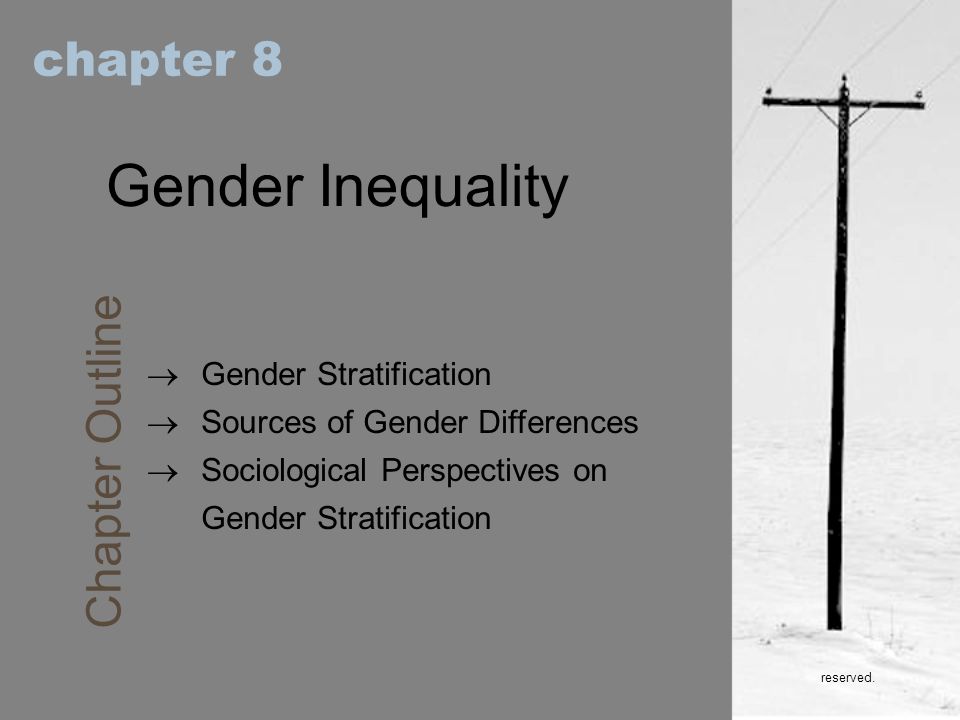 chapter 8

Gender Inequality

Chapter Outline

→ Gender Stratification
→ Sources of Gender Differences
→ Sociological Perspectives on Gender Stratification

reserved.